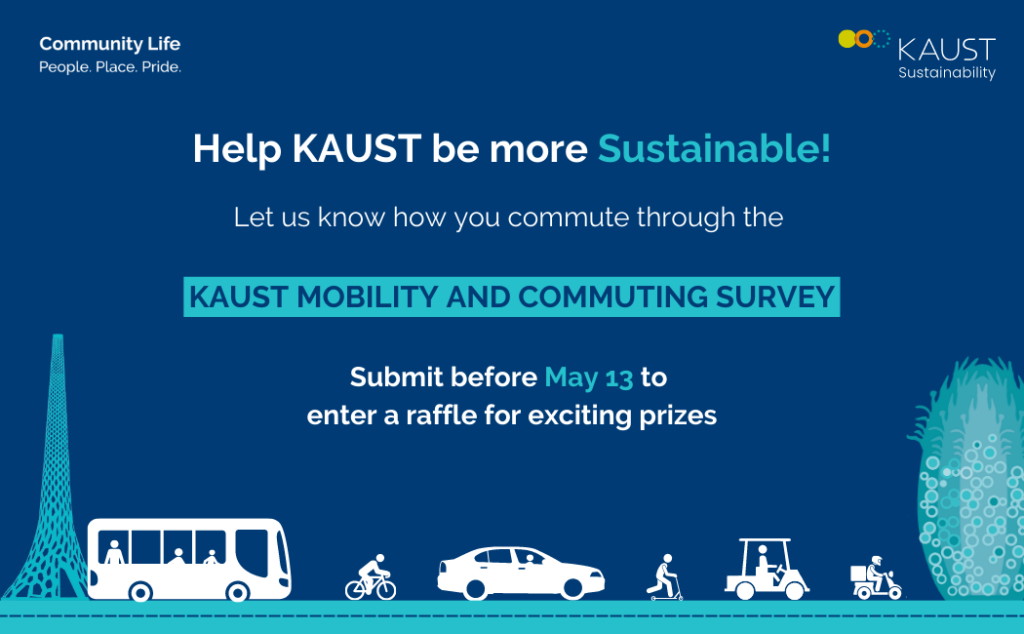 Community Life
People. Place. Pride.

KAUST
Sustainability

Help KAUST be more Sustainable!

Let us know how you commute through the

KAUST MOBILITY AND COMMUTING SURVEY

Submit before May 13 to enter a raffle for exciting prizes